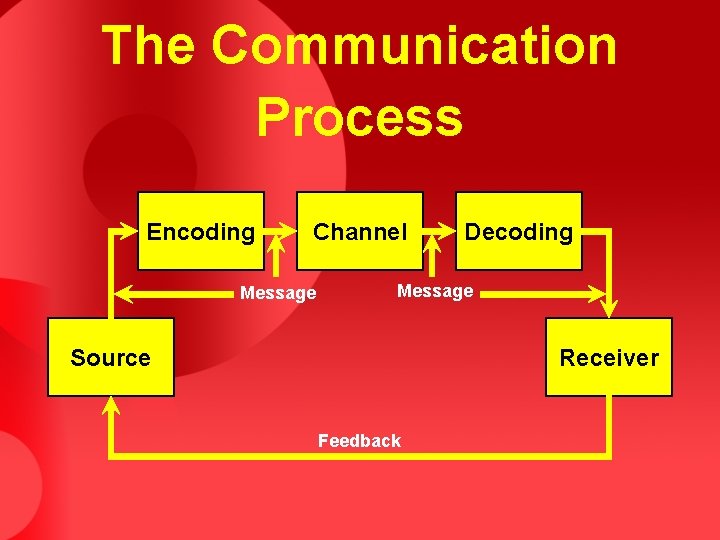 The Communication Process

Encoding

Channel

Decoding

Message

Message

Source

Receiver

Feedback